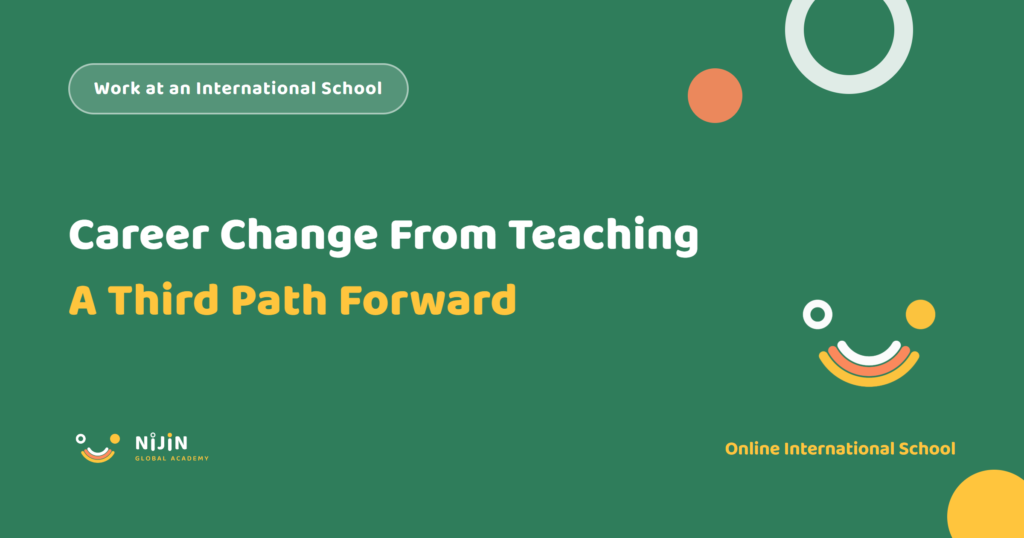 Work at an International School

Career Change From Teaching

A Third Path Forward

NIJIN
GLOBAL ACADEMY

Online International School